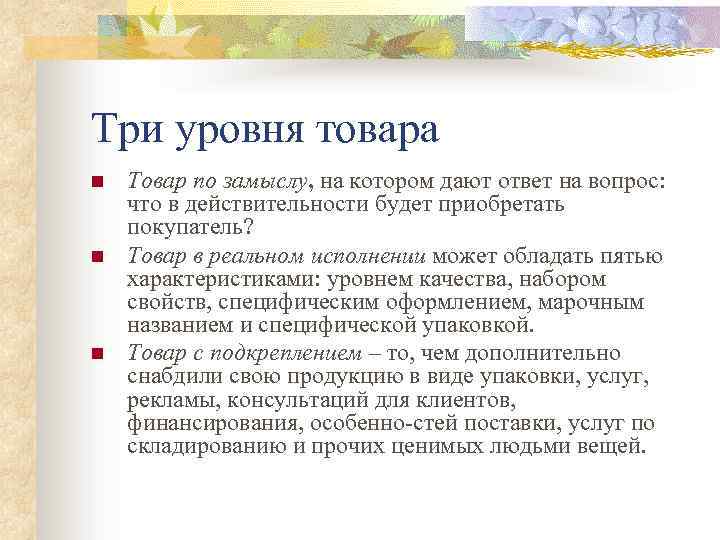 Три уровня товара

Товар по замыслу, на котором дают ответ на вопрос: что в действительности будет приобретать покупатель?

Товар в реальном исполнении может обладать пятью характеристиками: уровнем качества, набором свойств, специфическим оформлением, марочным названием и специфической упаковкой.

Товар с подкреплением – то, чем дополнительно снабдили свою продукцию в виде упаковки, услуг, рекламы, консультаций для клиентов, финансирования, особенно-стей поставки, услуг по складированию и прочих ценимых людьми вещей.